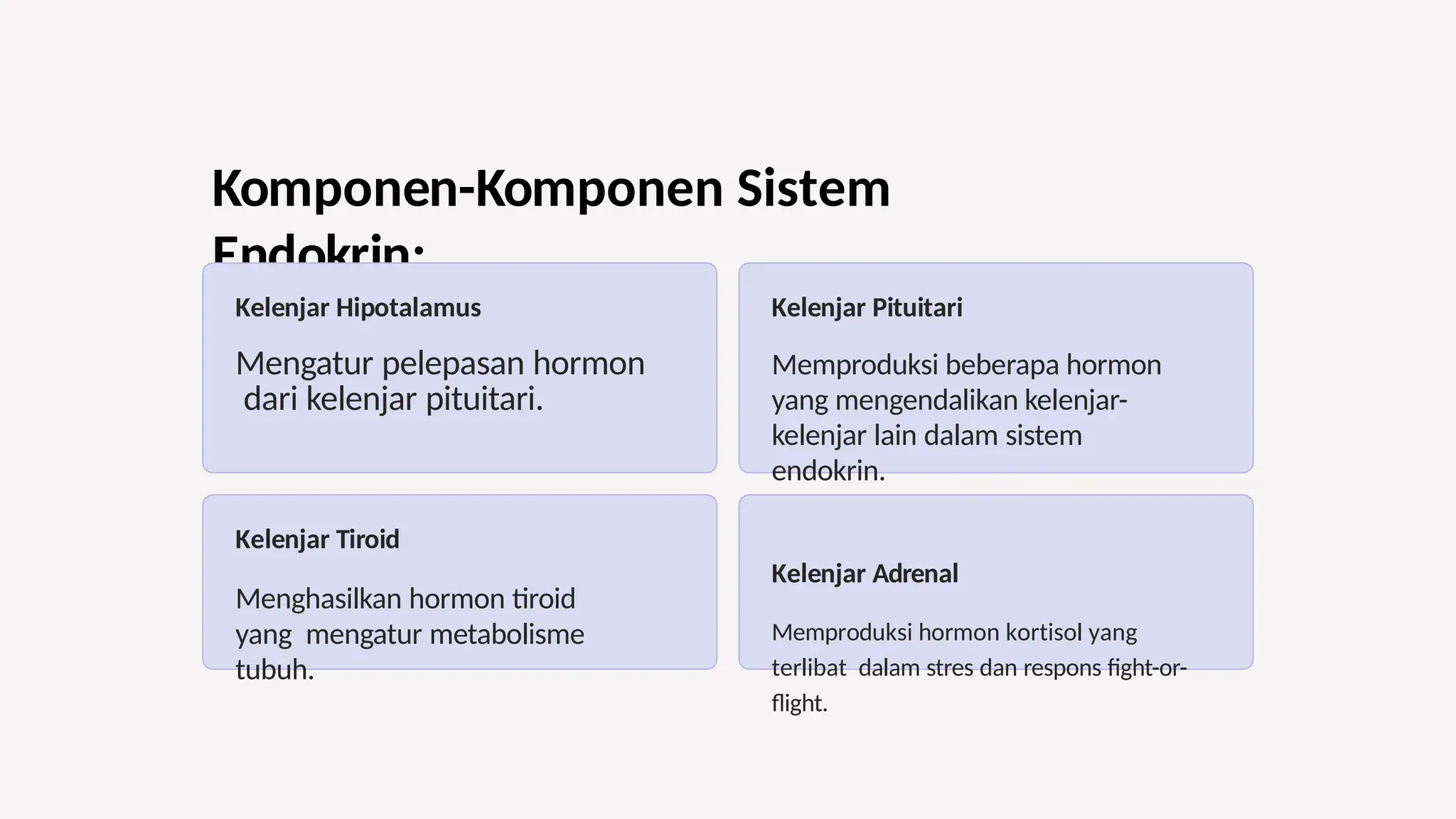 Komponen-Komponen Sistem Endokrin:

Kelenjar Hipotalamus

Mengatur pelepasan hormon dari kelenjar pituitari.

Kelenjar Pituitari

Memproduksi beberapa hormon yang mengendalikan kelenjar-kelenjar lain dalam sistem endokrin.

Kelenjar Tiroid

Menghasilkan hormon tiroid yang mengatur metabolisme tubuh.

Kelenjar Adrenal

Memproduksi hormon kortisol yang terlibat dalam stres dan respons fight-or-flight.